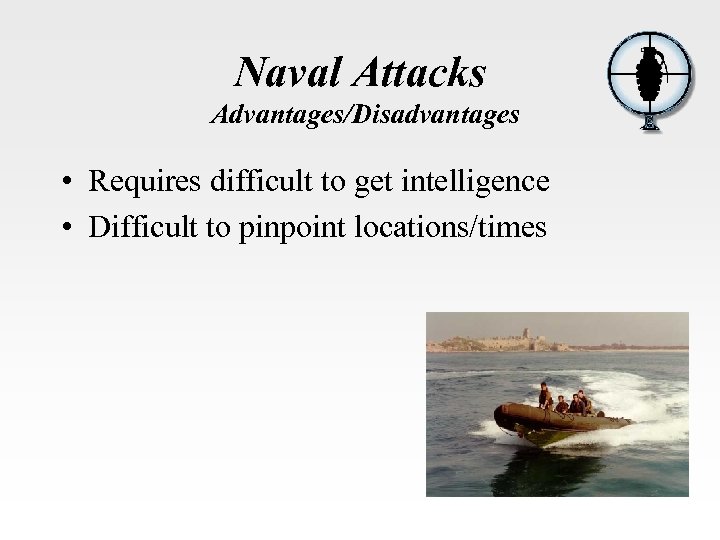 Naval Attacks
Advantages/Disadvantages

• Requires difficult to get intelligence
• Difficult to pinpoint locations/times